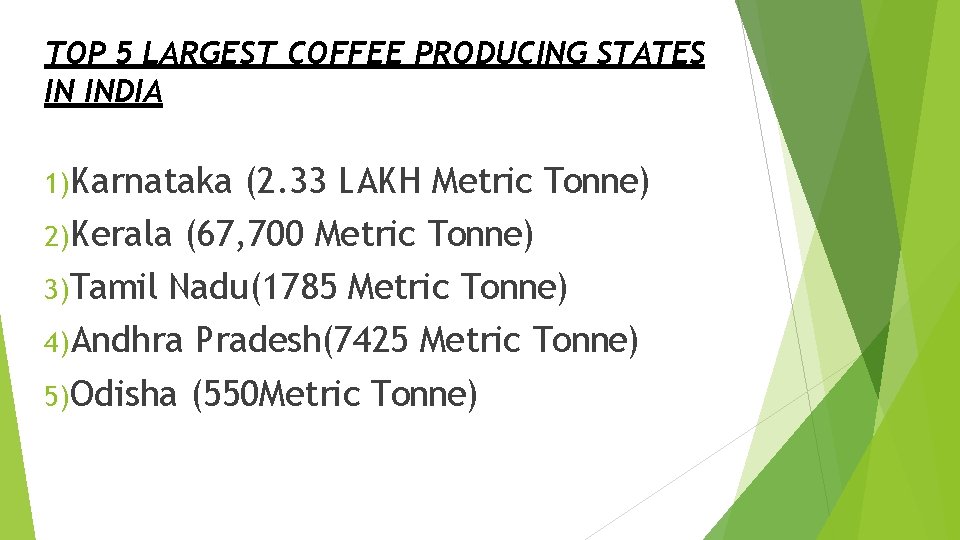 TOP 5 LARGEST COFFEE PRODUCING STATES IN INDIA

1)Karnataka (2.33 LAKH Metric Tonne)
2)Kerala (67,700 Metric Tonne)
3)Tamil Nadu(1785 Metric Tonne)
4)Andhra Pradesh(7425 Metric Tonne)
5)Odisha (550Metric Tonne)